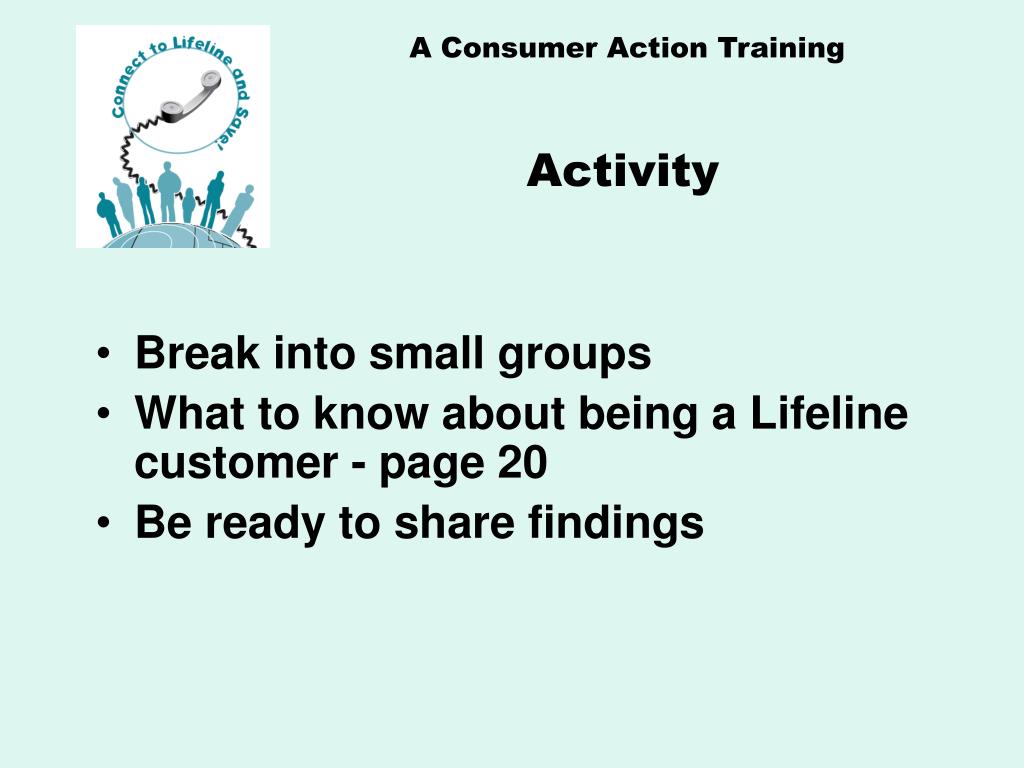 Connect to Lifeline and Save!

A Consumer Action Training

Activity

• Break into small groups
• What to know about being a Lifeline customer - page 20
• Be ready to share findings